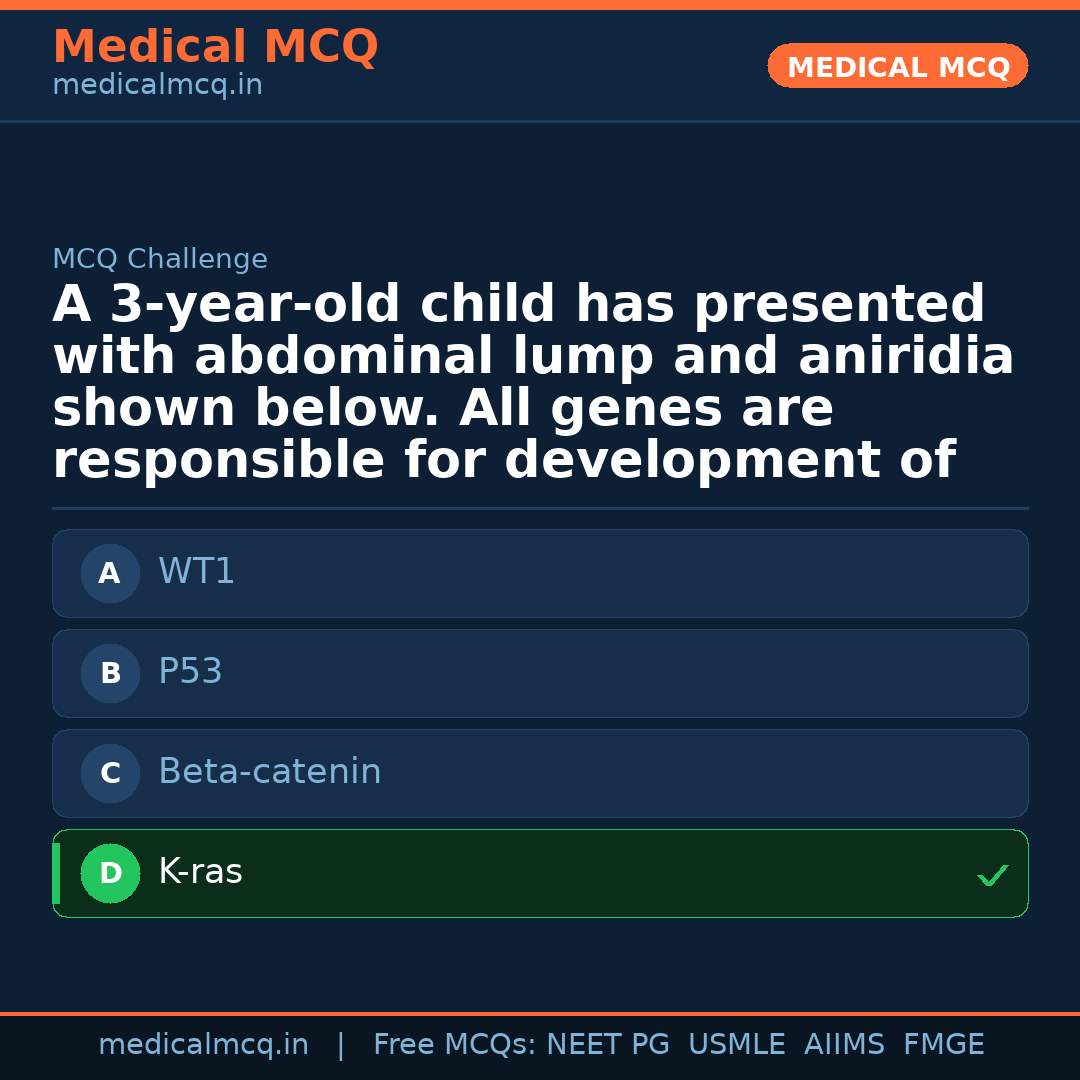 Medical MCQ
medicalmcq.in

MEDICAL MCQ

MCQ Challenge

A 3-year-old child has presented with abdominal lump and aniridia shown below. All genes are responsible for development of

A WT1

B P53

C Beta-catenin

D K-ras ✓

medicalmcq.in | Free MCQs: NEET PG USMLE AIIMS FMGE